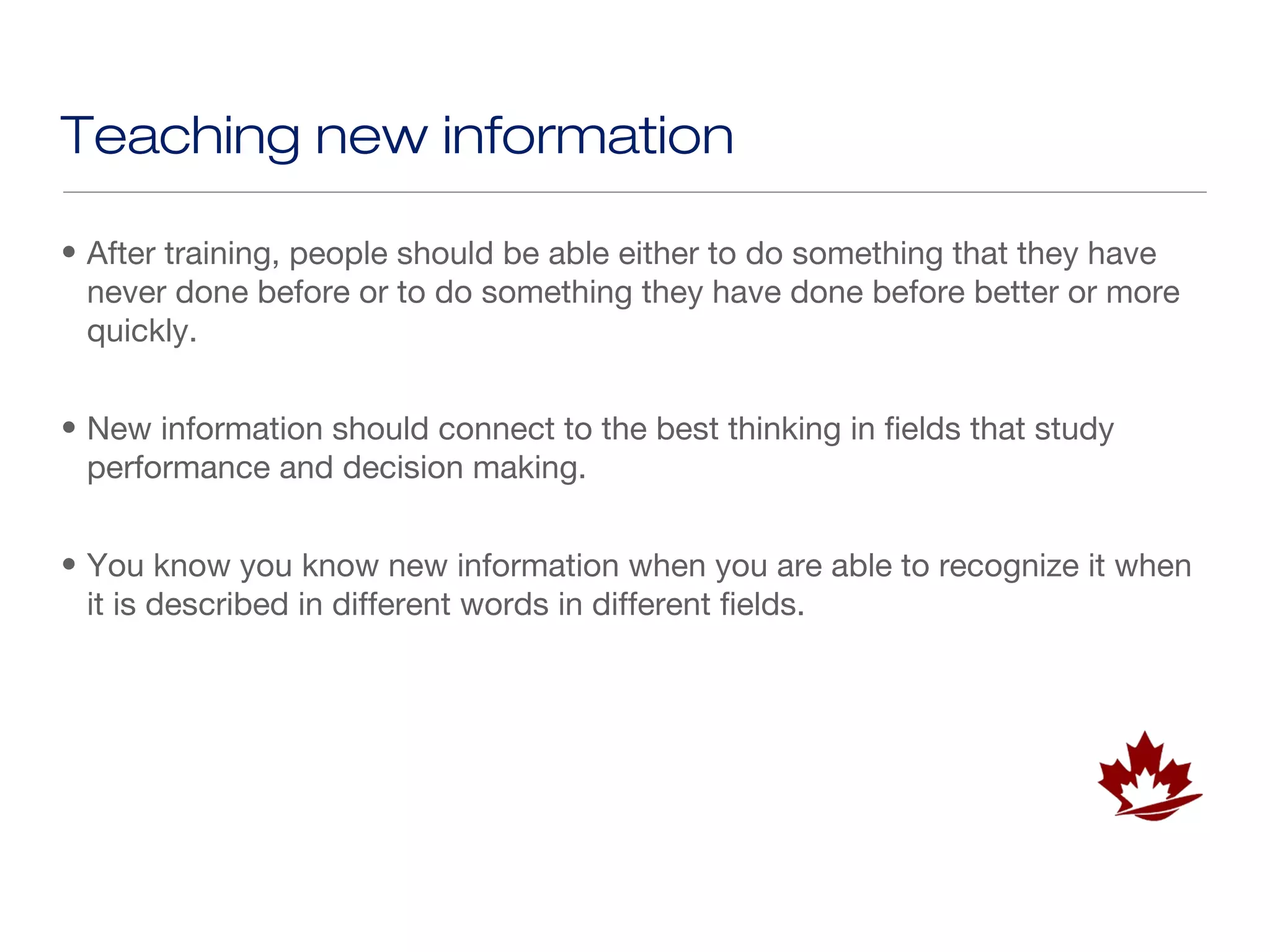 Teaching new information

• After training, people should be able either to do something that they have never done before or to do something they have done before better or more quickly.

• New information should connect to the best thinking in fields that study performance and decision making.

• You know you know new information when you are able to recognize it when it is described in different words in different fields.